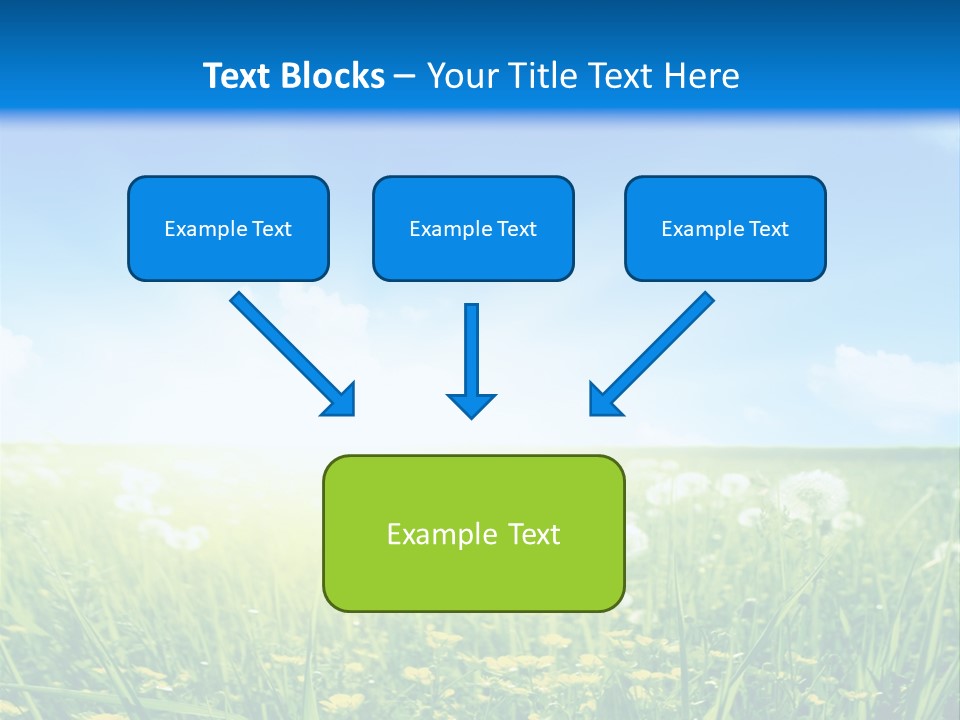 Text Blocks – Your Title Text Here

Example Text

Example Text

Example Text

Example Text